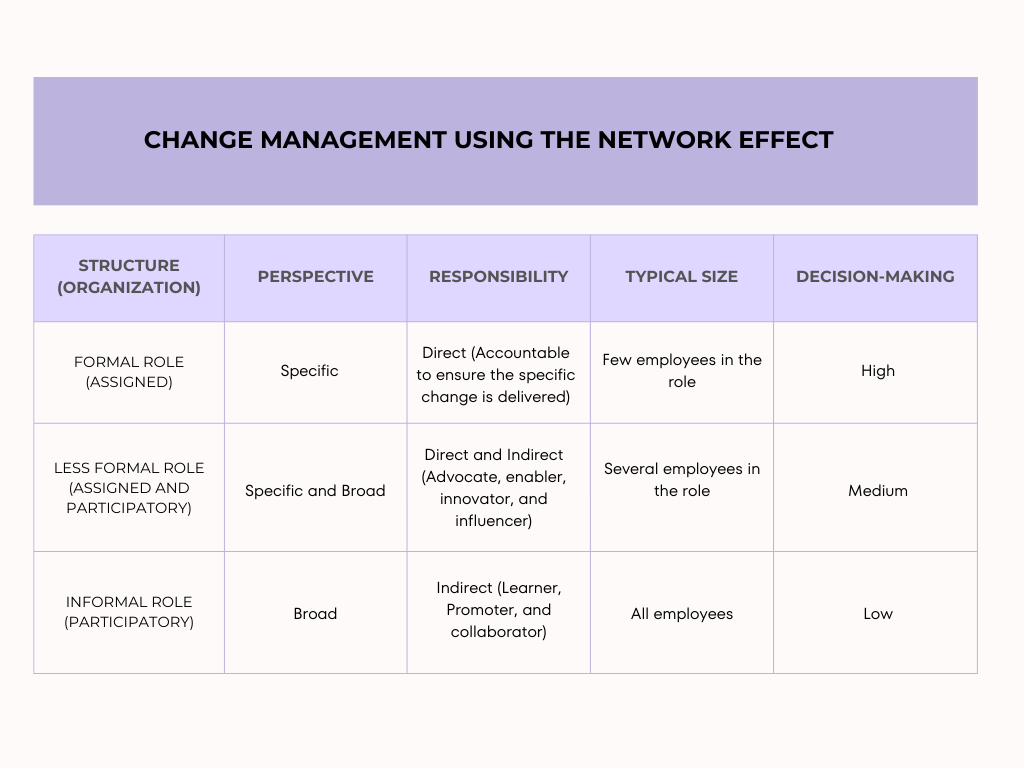 CHANGE MANAGEMENT USING THE NETWORK EFFECT

| STRUCTURE (ORGANIZATION) | PERSPECTIVE | RESPONSIBILITY | TYPICAL SIZE | DECISION-MAKING |
|---|---|---|---|---|
| FORMAL ROLE (ASSIGNED) | Specific | Direct (Accountable to ensure the specific change is delivered) | Few employees in the role | High |
| LESS FORMAL ROLE (ASSIGNED AND PARTICIPATORY) | Specific and Broad | Direct and Indirect (Advocate, enabler, innovator, and influencer) | Several employees in the role | Medium |
| INFORMAL ROLE (PARTICIPATORY) | Broad | Indirect (Learner, Promoter, and collaborator) | All employees | Low |